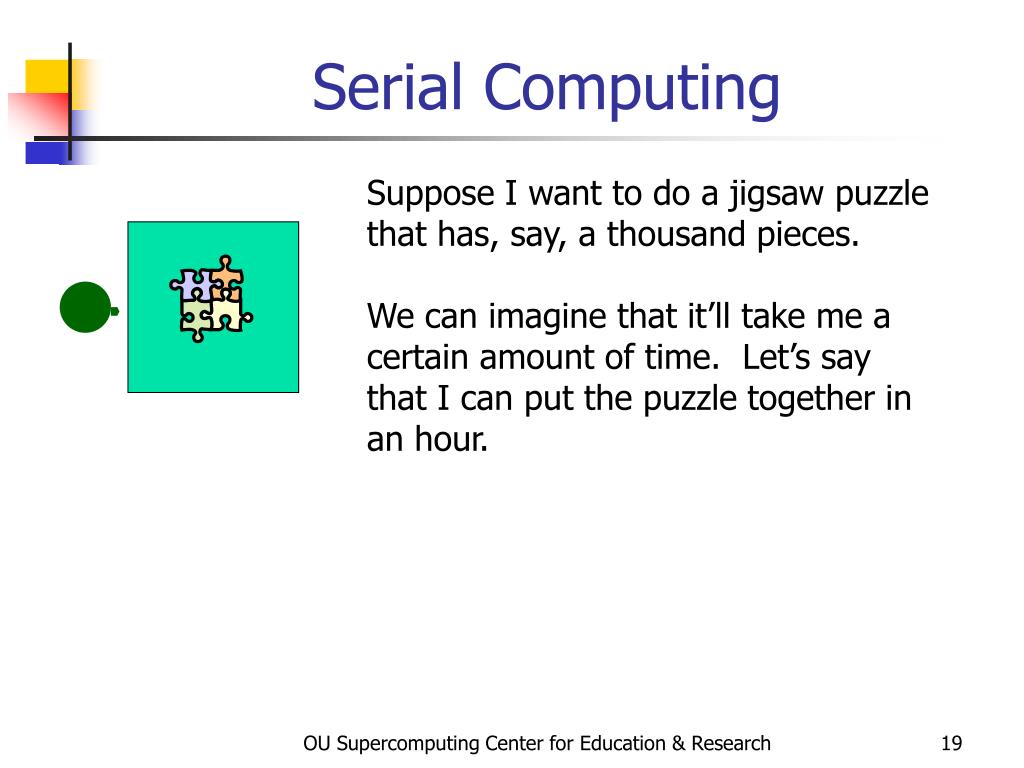 Serial Computing

Suppose I want to do a jigsaw puzzle that has, say, a thousand pieces.

We can imagine that it’ll take me a certain amount of time.  Let’s say that I can put the puzzle together in an hour.

OU Supercomputing Center for Education & Research

19